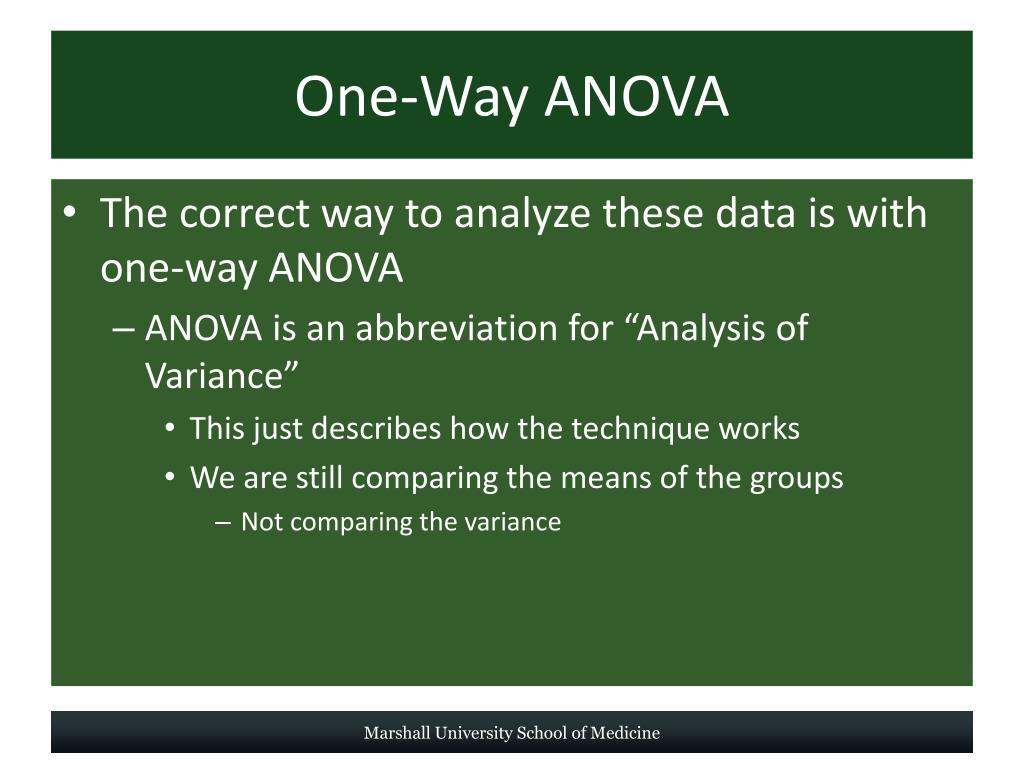 One-Way ANOVA

• The correct way to analyze these data is with one-way ANOVA
– ANOVA is an abbreviation for “Analysis of Variance”
• This just describes how the technique works
• We are still comparing the means of the groups
– Not comparing the variance

Marshall University School of Medicine